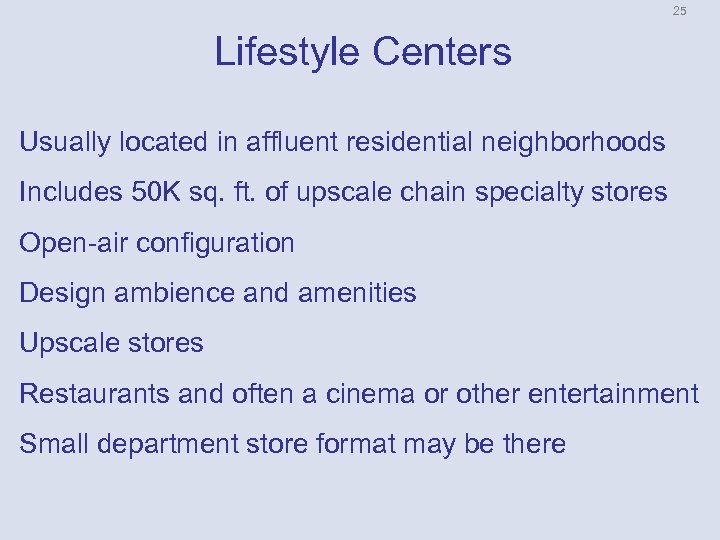 25

Lifestyle Centers

Usually located in affluent residential neighborhoods

Includes 50K sq. ft. of upscale chain specialty stores

Open-air configuration

Design ambience and amenities

Upscale stores

Restaurants and often a cinema or other entertainment

Small department store format may be there